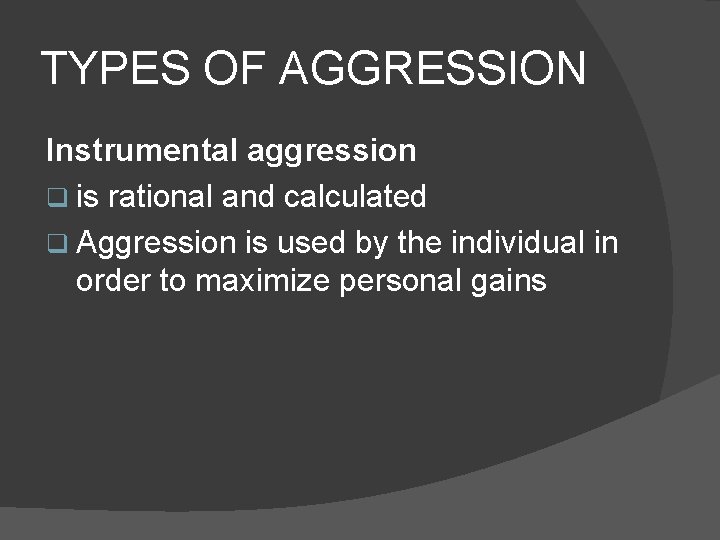 TYPES OF AGGRESSION

Instrumental aggression

❑ is rational and calculated

❑ Aggression is used by the individual in order to maximize personal gains